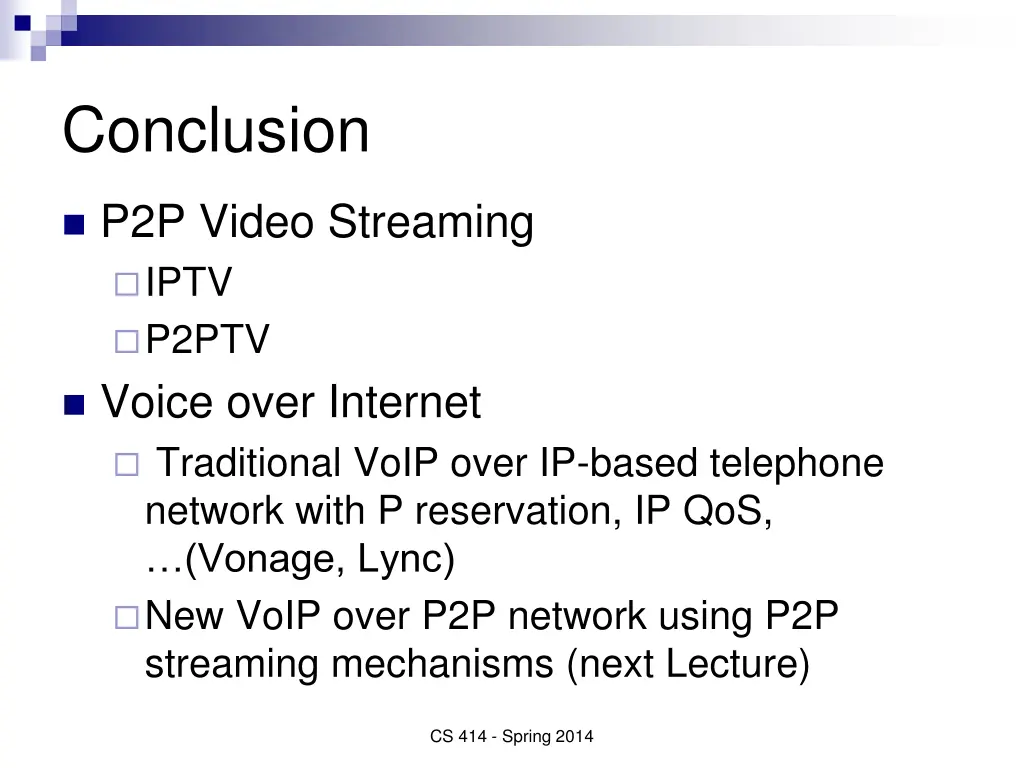 Conclusion

P2P Video Streaming

IPTV

P2PTV

Voice over Internet

Traditional VoIP over IP-based telephone network with P reservation, IP QoS, …(Vonage, Lync)

New VoIP over P2P network using P2P streaming mechanisms (next Lecture)

CS 414 - Spring 2014